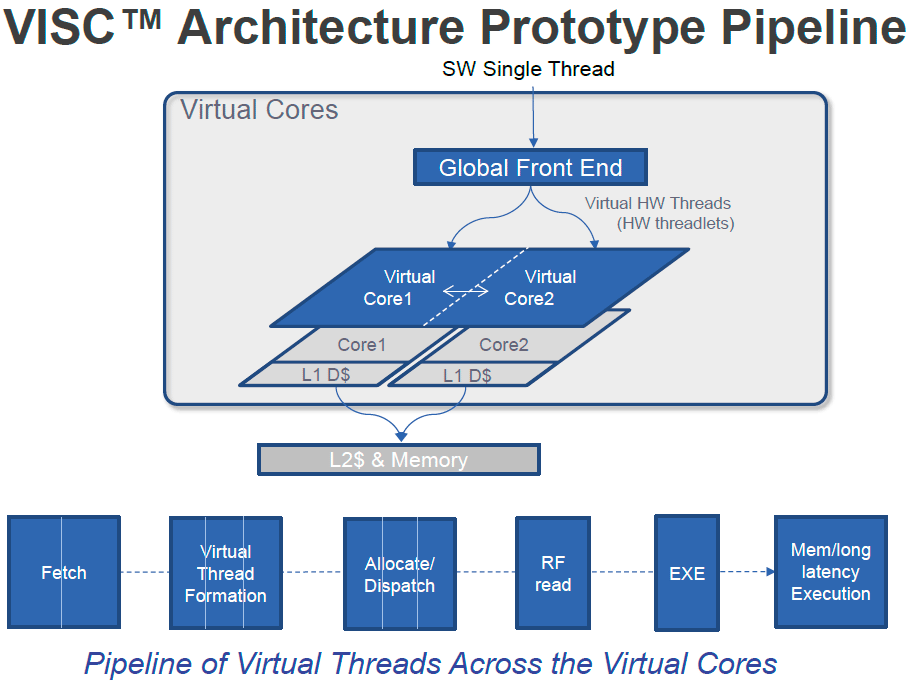 VISC™ Architecture Prototype Pipeline

SW Single Thread

Virtual Cores

Global Front End

Virtual HW Threads (HW threadlets)

Virtual Core1

Virtual Core2

Core1

Core2

L1 D$

L1 D$

L2$ & Memory

Fetch

Virtual Thread Formation

Allocate/ Dispatch

RF read

EXE

Mem/long latency Execution

Pipeline of Virtual Threads Across the Virtual Cores